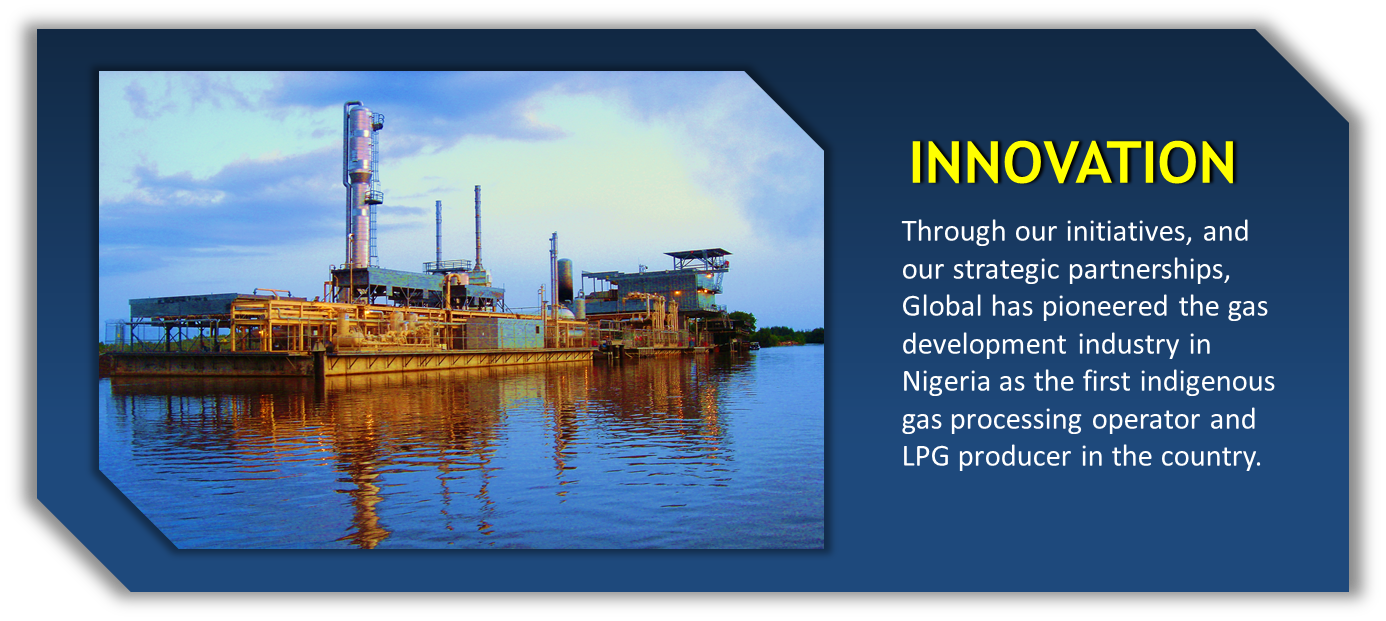 INNOVATION

Through our initiatives, and our strategic partnerships, Global has pioneered the gas development industry in Nigeria as the first indigenous gas processing operator and LPG producer in the country.